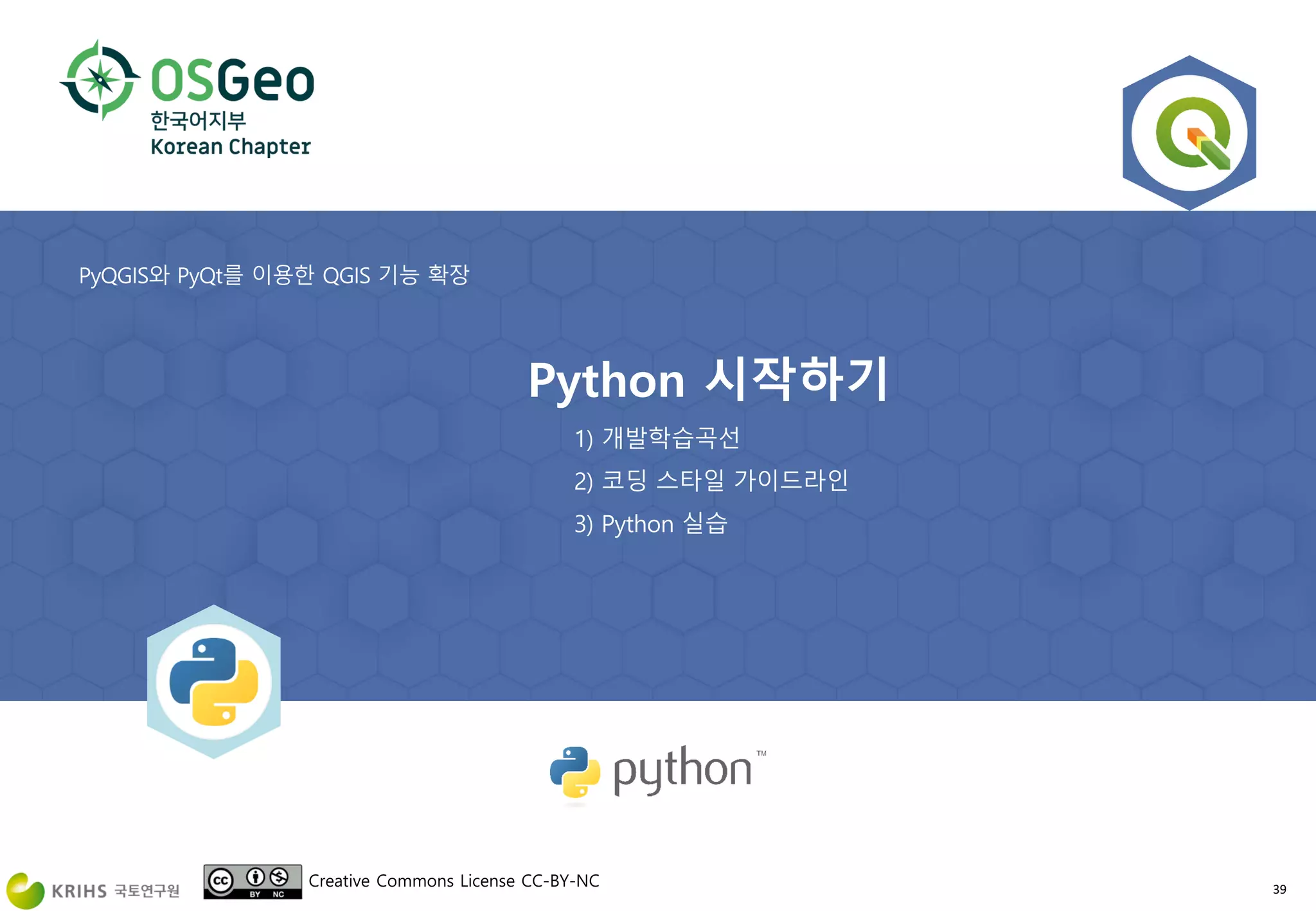 OSGeo
한국어지부
Korean Chapter

PyQGIS와 PyQt를 이용한 QGIS 기능 확장

Python 시작하기

1) 개발학습곡선
2) 코딩 스타일 가이드라인
3) Python 실습

python™

KRIHS 국토연구원

cc BY NC

Creative Commons License CC-BY-NC

39